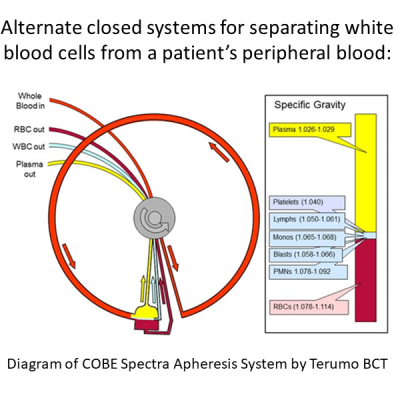 Alternate closed systems for separating white blood cells from a patient's peripheral blood:

Whole Blood in

RBC out

WBC out

Plasma out

Specific Gravity

Plasma 1.026-1.029

Platelets (1.040)

Lymphs (1.050-1.061)

Monos (1.065-1.068)

Blasts (1.058-1.066)

PMNs 1.078-1.092

RBCs (1.078-1.114)

Diagram of COBE Spectra Apheresis System by Terumo BCT